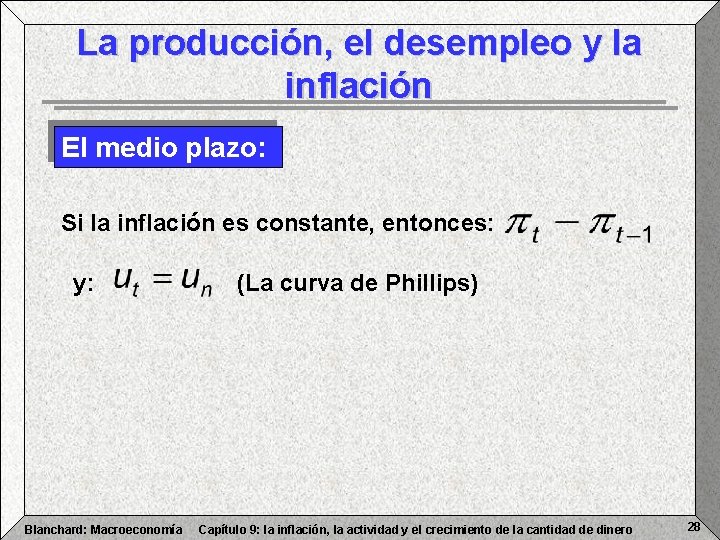 La producción, el desempleo y la inflación

El medio plazo:

Si la inflación es constante, entonces: $\pi_t - \pi_{t-1}$

y: $u_t = u_n$ (La curva de Phillips)

Blanchard: Macroeconomía Capítulo 9: la inflación, la actividad y el crecimiento de la cantidad de dinero 28